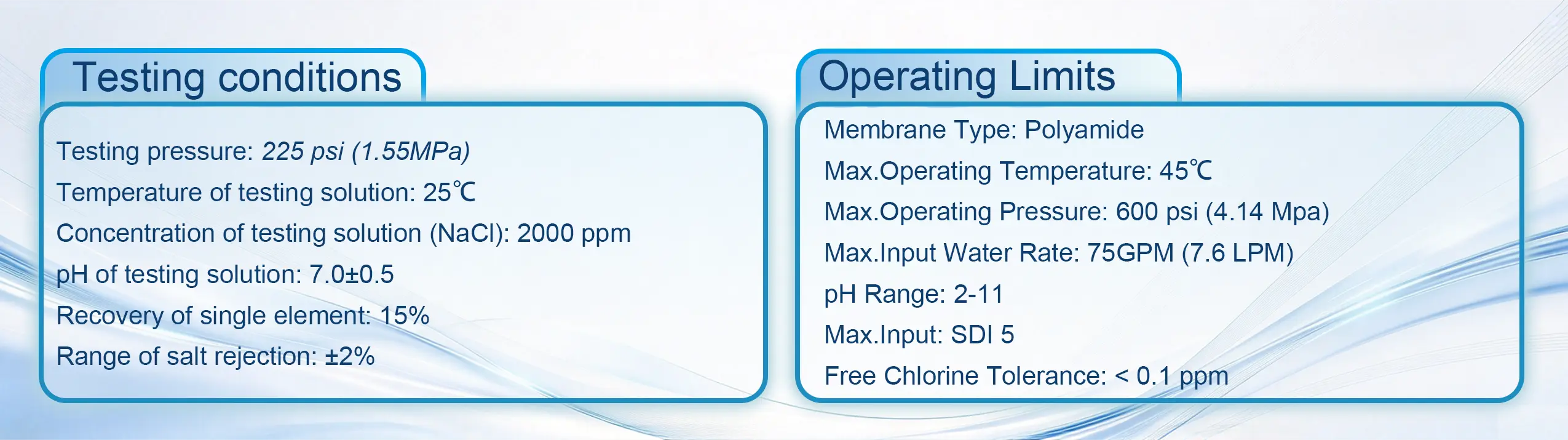 Testing conditions

Testing pressure: 225 psi (1.55MPa)
Temperature of testing solution: 25℃
Concentration of testing solution (NaCl): 2000 ppm
pH of testing solution: 7.0±0.5
Recovery of single element: 15%
Range of salt rejection: ±2%

Operating Limits

Membrane Type: Polyamide
Max.Operating Temperature: 45℃
Max.Operating Pressure: 600 psi (4.14 Mpa)
Max.Input Water Rate: 75GPM (7.6 LPM)
pH Range: 2-11
Max.Input: SDI 5
Free Chlorine Tolerance: < 0.1 ppm